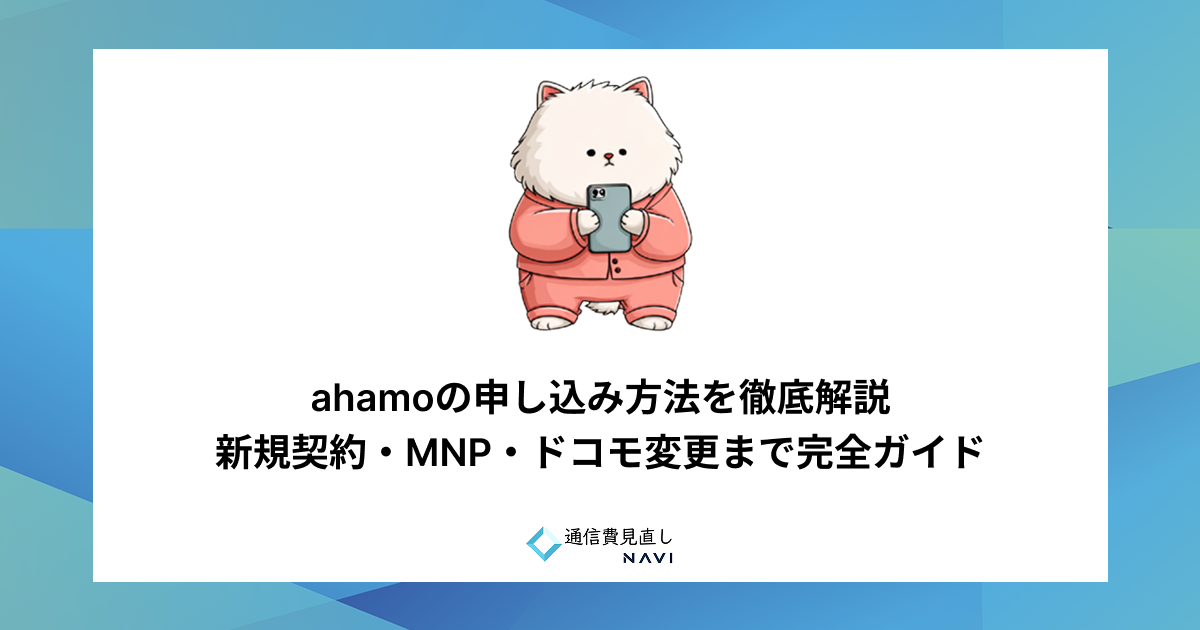 ahamoの申し込み方法を徹底解説
新規契約・MNP・ドコモ変更まで完全ガイド

通信費見直し
NAVI